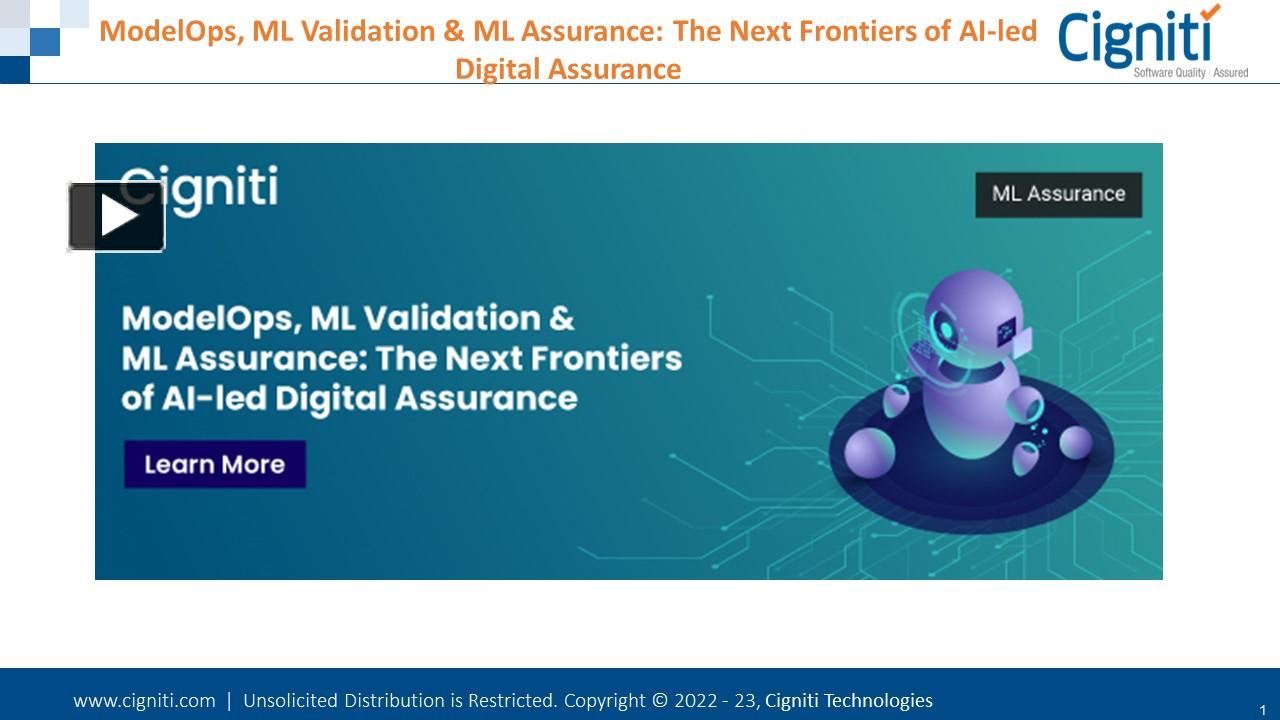 ModelOps, ML Validation & ML Assurance: The Next Frontiers of AI-led Digital Assurance

Cigniti
Software Quality | Assured

Cigniti

ML Assurance

ModelOps, ML Validation & ML Assurance: The Next Frontiers of AI-led Digital Assurance

Learn More

www.cigniti.com | Unsolicited Distribution is Restricted. Copyright © 2022 - 23, Cigniti Technologies

1